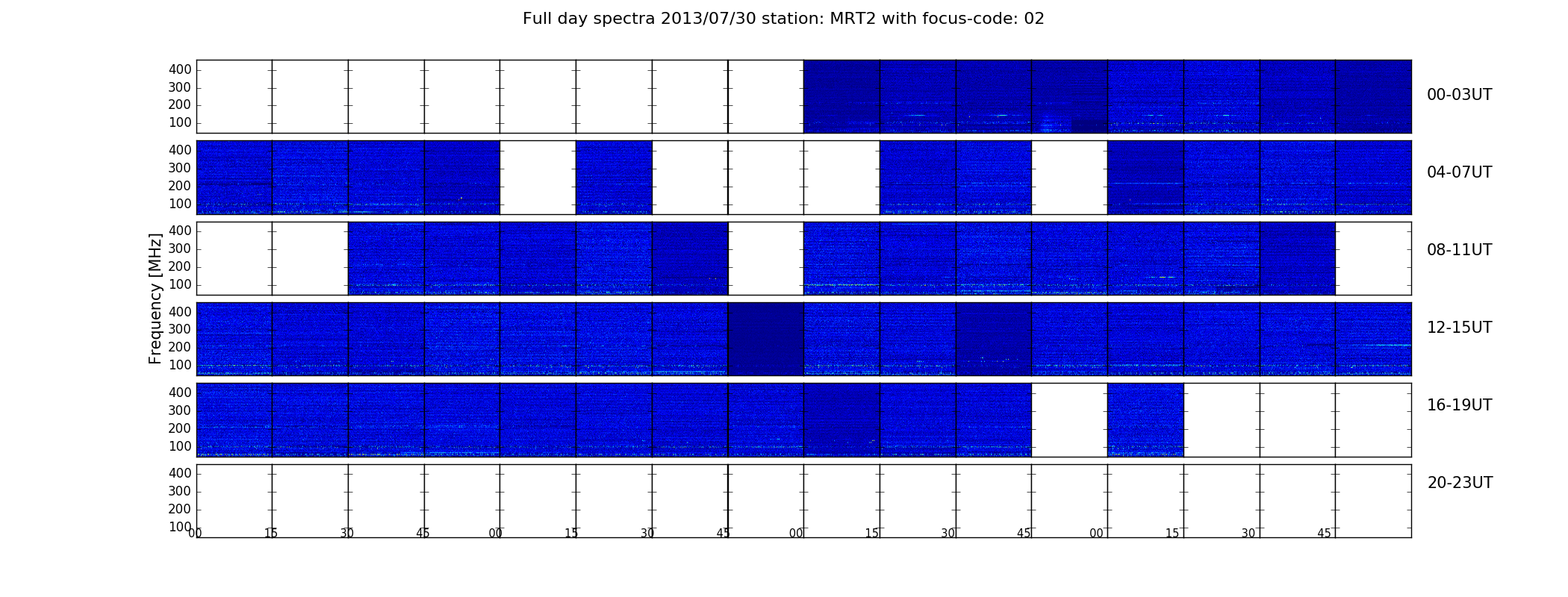 Full day spectra 2013/07/30 station: MRT2 with focus-code: 02

Frequency [MHz]

400
300
200
100
00-03UT

400
300
200
100
04-07UT

400
300
200
100
08-11UT

400
300
200
100
12-15UT

400
300
200
100
16-19UT

400
300
200
100
20-23UT

00 15 30 45 00 15 30 45 00 15 30 45 00 15 30 45